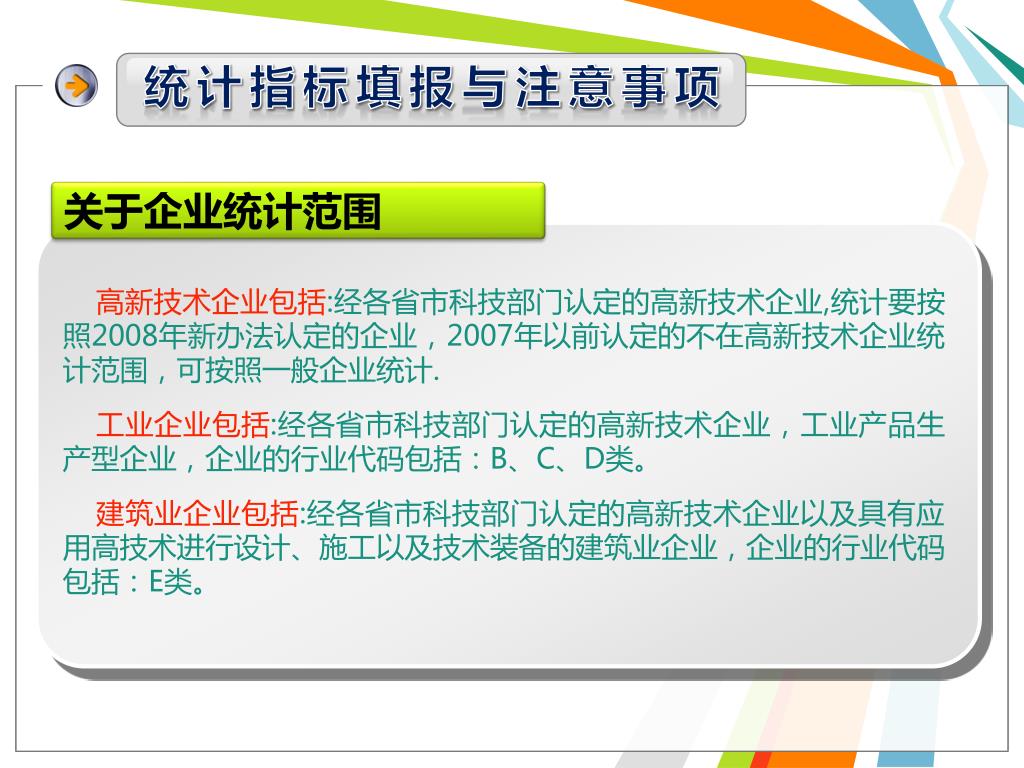 统计指标填报与注意事项

关于企业统计范围

高新技术企业包括:经各省市科技部门认定的高新技术企业,统计要按照2008年新办法认定的企业，2007年以前认定的不在高新技术企业统计范围，可按照一般企业统计.

工业企业包括:经各省市科技部门认定的高新技术企业，工业产品生产型企业，企业的行业代码包括：B、C、D类。

建筑业企业包括:经各省市科技部门认定的高新技术企业以及具有应用高技术进行设计、施工以及技术装备的建筑业企业，企业的行业代码包括：E类。